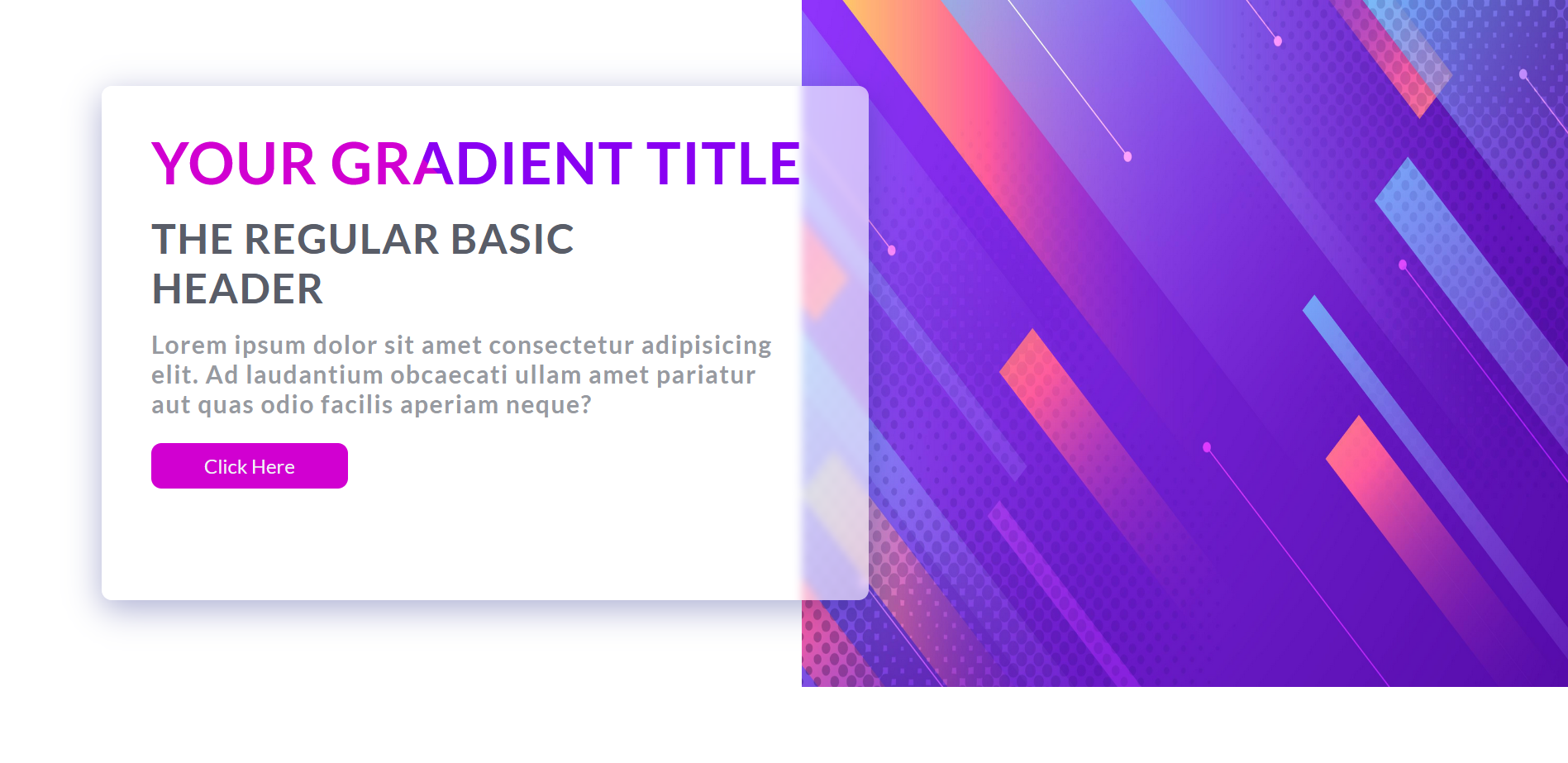 YOUR GRADIENT TITLE

THE REGULAR BASIC HEADER

Lorem ipsum dolor sit amet consectetur adipisicing elit. Ad laudantium obcaecati ullam amet pariatur aut quas odio facilis aperiam neque?

Click Here